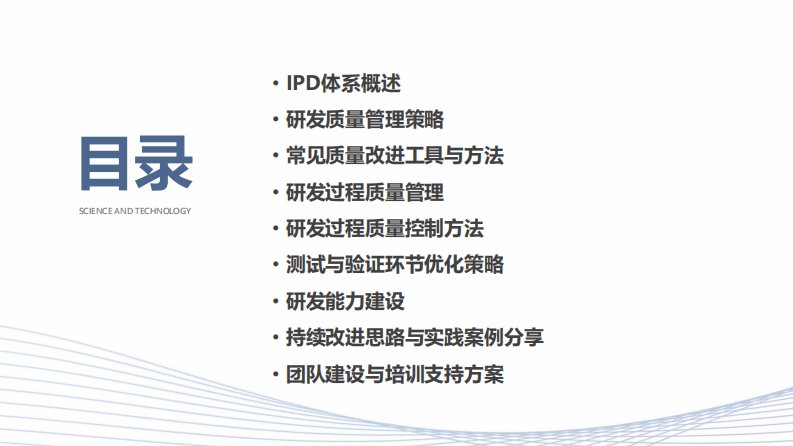 目录
SCIENCE AND TECHNOLOGY

• IPD体系概述
• 研发质量管理策略
• 常见质量改进工具与方法
• 研发过程质量管理
• 研发过程质量控制方法
• 测试与验证环节优化策略
• 研发能力建设
• 持续改进思路与实践案例分享
• 团队建设与培训支持方案